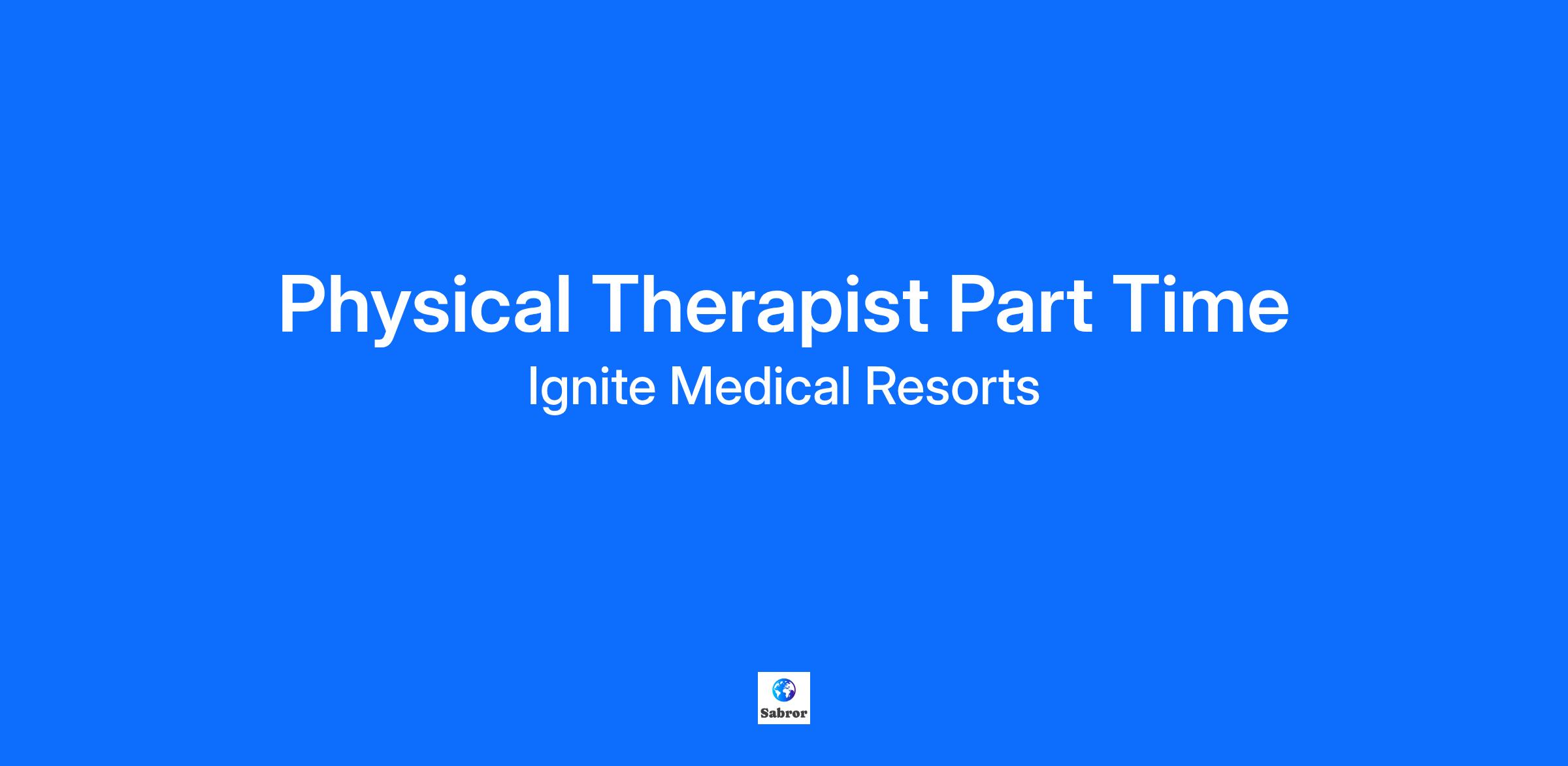 Physical Therapist Part Time
Ignite Medical Resorts

Sabror